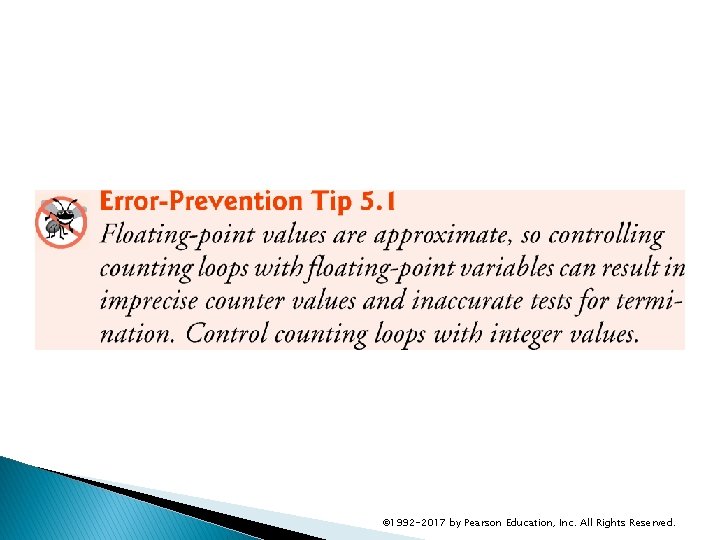 Error-Prevention Tip 5.1

Floating-point values are approximate, so controlling counting loops with floating-point variables can result in imprecise counter values and inaccurate tests for termination. Control counting loops with integer values.

©1992-2017 by Pearson Education, Inc. All Rights Reserved.